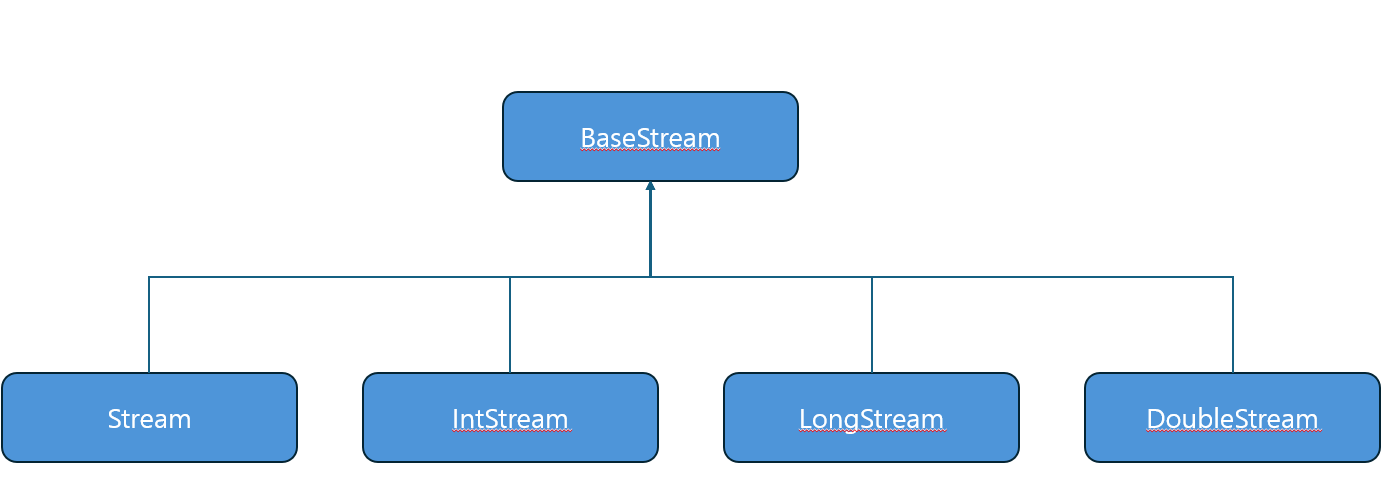 BaseStream

Stream

IntStream

LongStream

DoubleStream